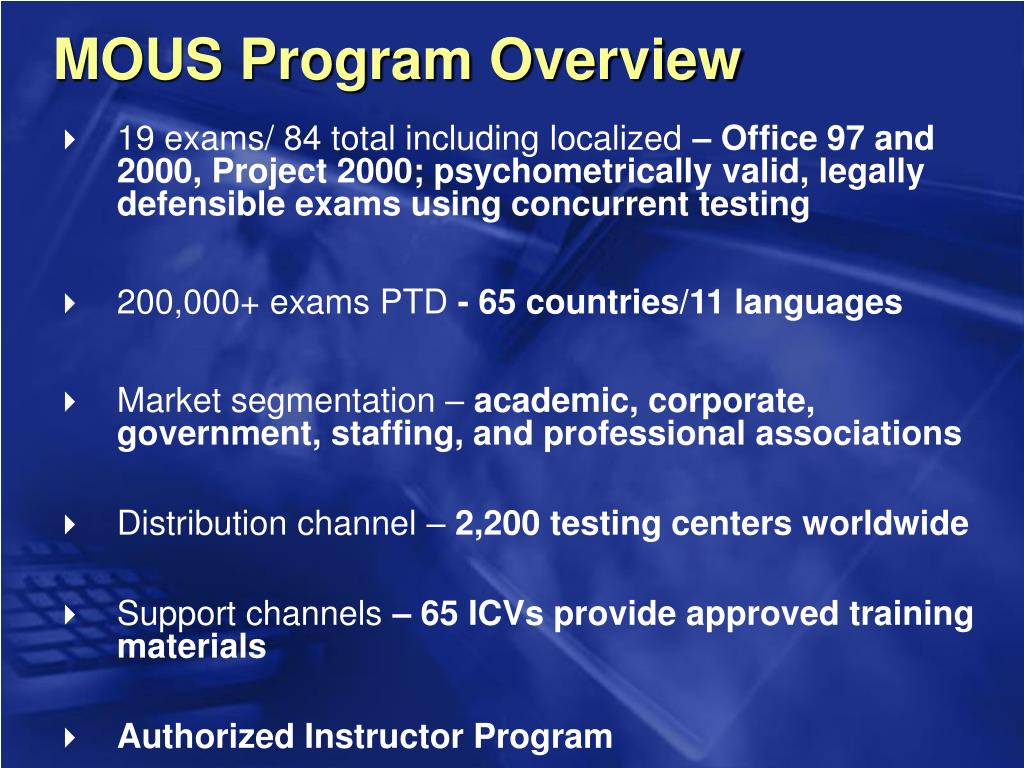 MOUS Program Overview

19 exams/ 84 total including localized – Office 97 and 2000, Project 2000; psychometrically valid, legally defensible exams using concurrent testing

200,000+ exams PTD - 65 countries/11 languages

Market segmentation – academic, corporate, government, staffing, and professional associations

Distribution channel – 2,200 testing centers worldwide

Support channels – 65 ICVs provide approved training materials

Authorized Instructor Program